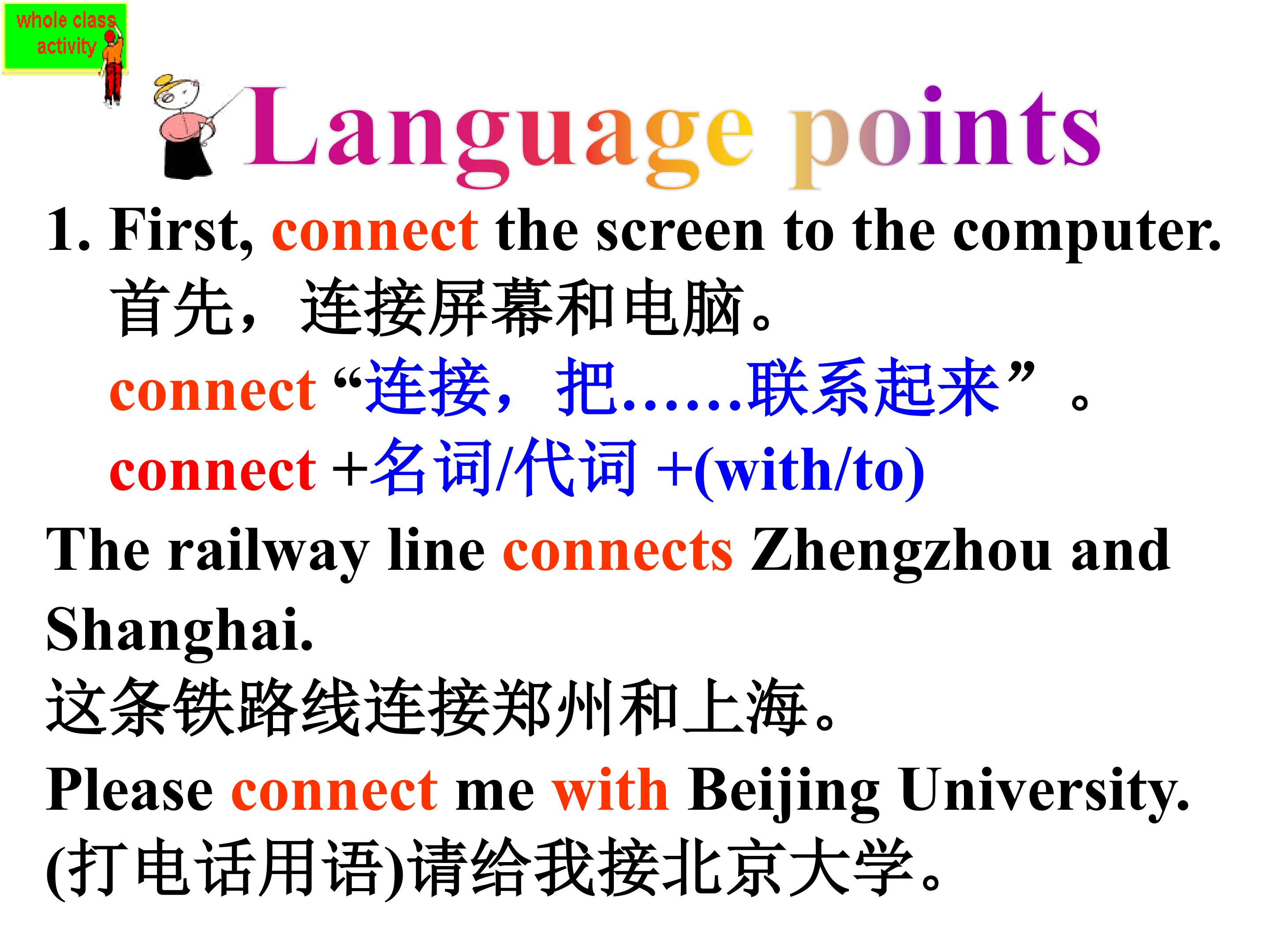 whole class activity

Language points

1. First, connect the screen to the computer.
首先，连接屏幕和电脑。
connect “连接，把……联系起来”。
connect +名词/代词 +(with/to)

The railway line connects Zhengzhou and Shanghai.
这条铁路线连接郑州和上海。

Please connect me with Beijing University.
(打电话用语)请给我接北京大学。